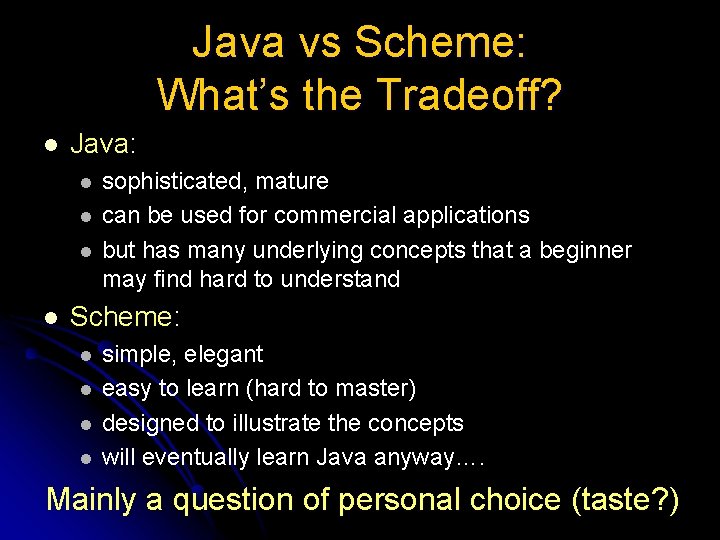 Java vs Scheme:
What's the Tradeoff?

- Java:
  - sophisticated, mature
  - can be used for commercial applications
  - but has many underlying concepts that a beginner may find hard to understand
- Scheme:
  - simple, elegant
  - easy to learn (hard to master)
  - designed to illustrate the concepts
  - will eventually learn Java anyway….

Mainly a question of personal choice (taste?)